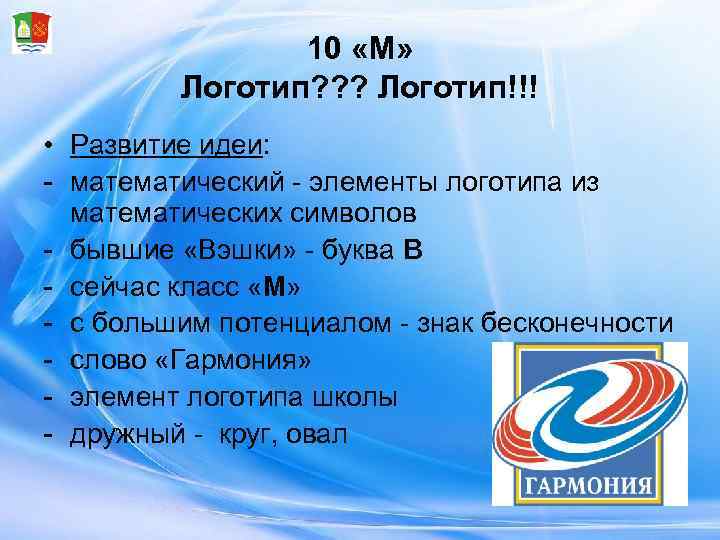 10 «М»
Логотип??? Логотип!!!

• Развитие идеи:
- математический - элементы логотипа из математических символов
- бывшие «Вэшки» - буква В
- сейчас класс «М»
- с большим потенциалом - знак бесконечности
- слово «Гармония»
- элемент логотипа школы
- дружный - круг, овал

ГАРМОНИЯ